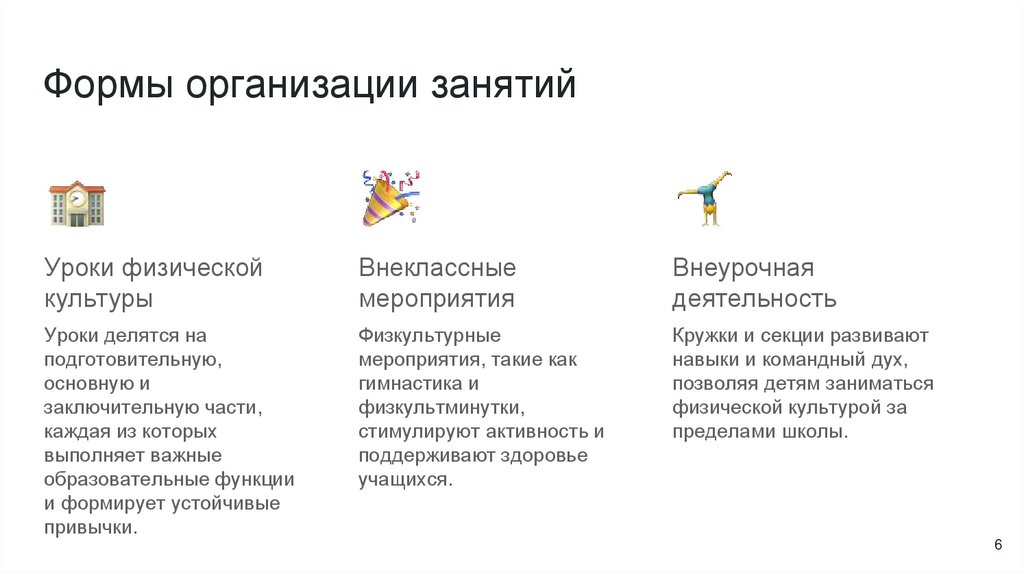 Формы организации занятий

Уроки физической культуры

Уроки делятся на подготовительную, основную и заключительную части, каждая из которых выполняет важные образовательные функции и формирует устойчивые привычки.

Внеклассные мероприятия

Физкультурные мероприятия, такие как гимнастика и физкультминутки, стимулируют активность и поддерживают здоровье учащихся.

Внеурочная деятельность

Кружки и секции развивают навыки и командный дух, позволяя детям заниматься физической культурой за пределами школы.

6